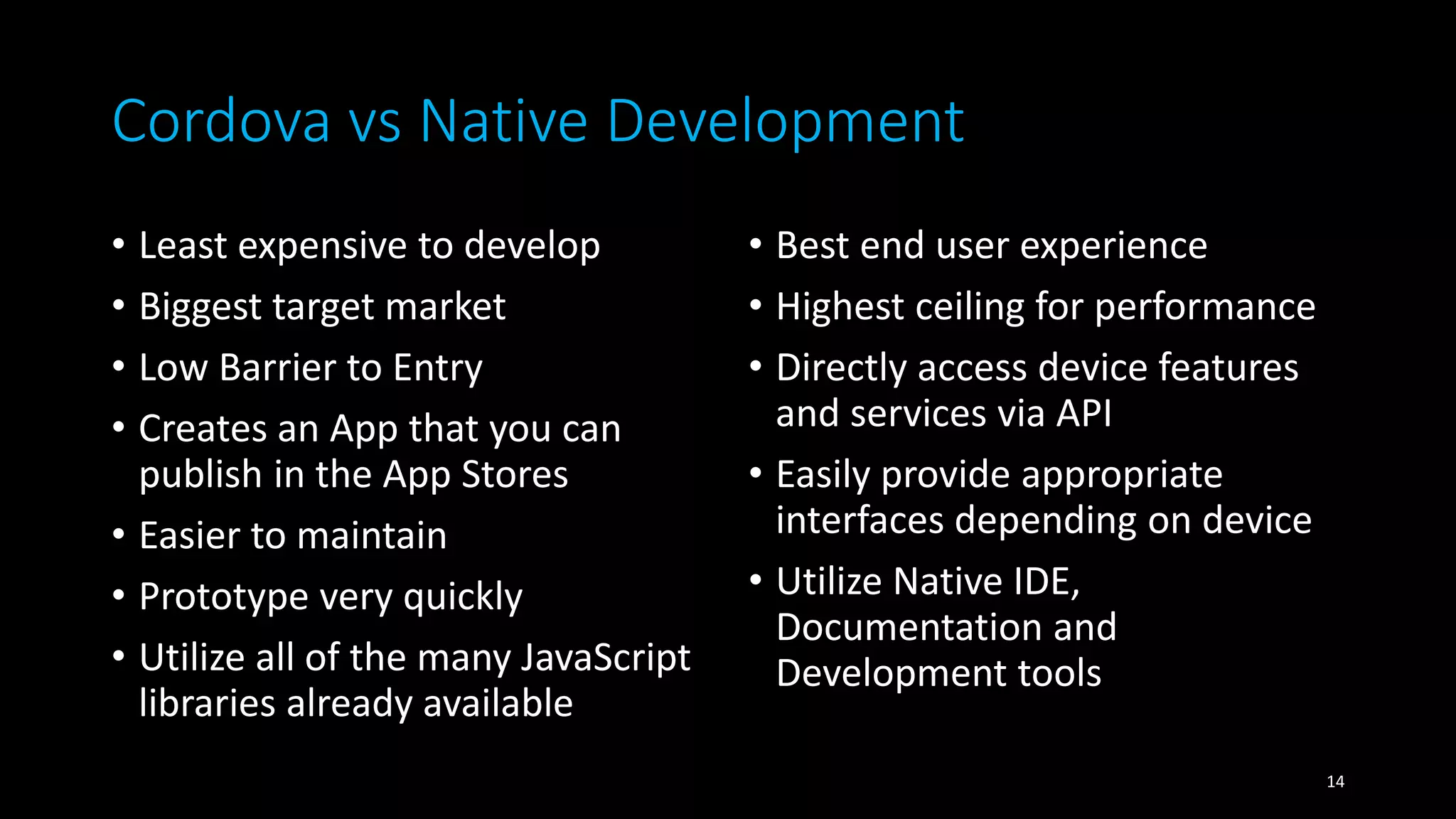 Cordova vs Native Development

• Least expensive to develop
• Biggest target market
• Low Barrier to Entry
• Creates an App that you can publish in the App Stores
• Easier to maintain
• Prototype very quickly
• Utilize all of the many JavaScript libraries already available

• Best end user experience
• Highest ceiling for performance
• Directly access device features and services via API
• Easily provide appropriate interfaces depending on device
• Utilize Native IDE, Documentation and Development tools

14